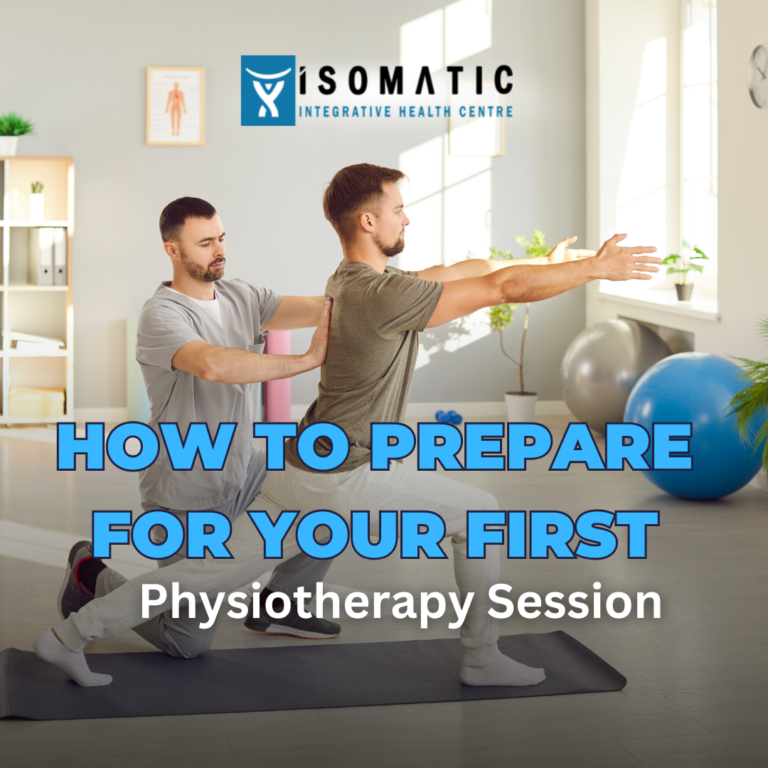 ISOMATIC
INTEGRATIVE HEALTH CENTRE

HOW TO PREPARE FOR YOUR FIRST
Physiotherapy Session